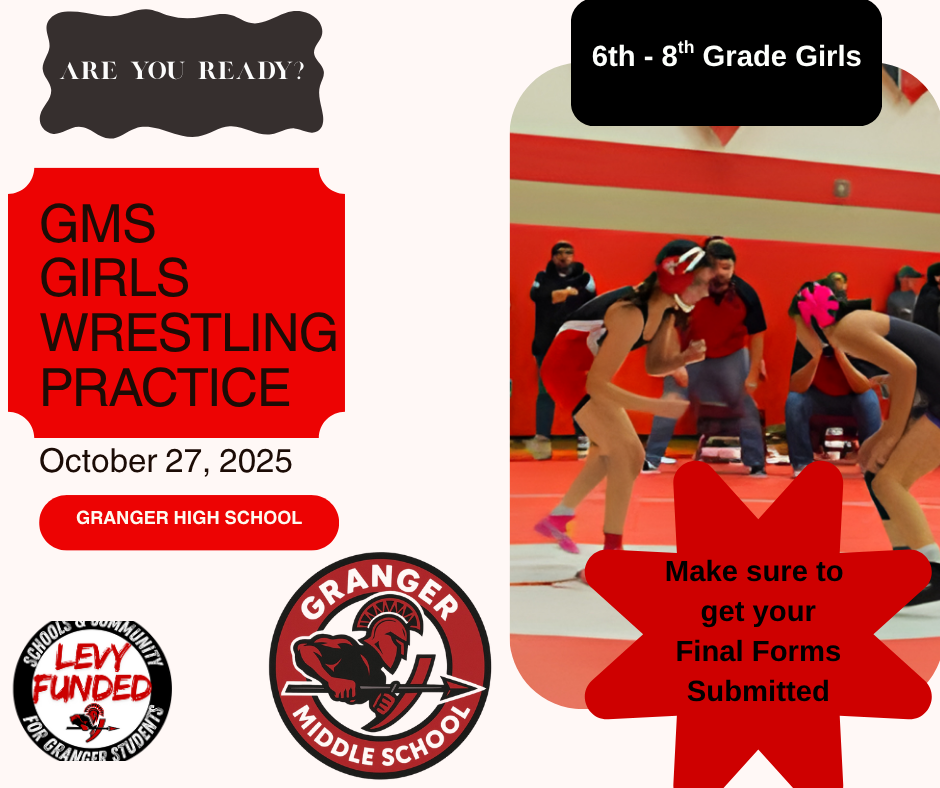 ARE YOU READY?

6th - 8$^{th}$ Grade Girls

GMS GIRLS WRESTLING PRACTICE

October 27, 2025

GRANGER HIGH SCHOOL

Make sure to get your Final Forms Submitted

SCHOOLS & COMMUNITY
LEVY FUNDED
FOR GRANGER STUDENTS

GRANGER
MIDDLE SCHOOL